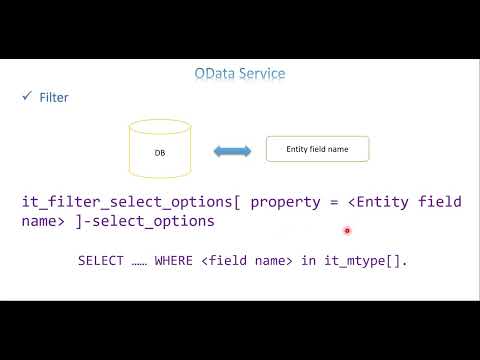 OData Service

✓ Filter

DB

Entity field name

it_filter_select_options[ property = <Entity field name> ]-select_options

SELECT …… WHERE <field name> in it_mtype[].